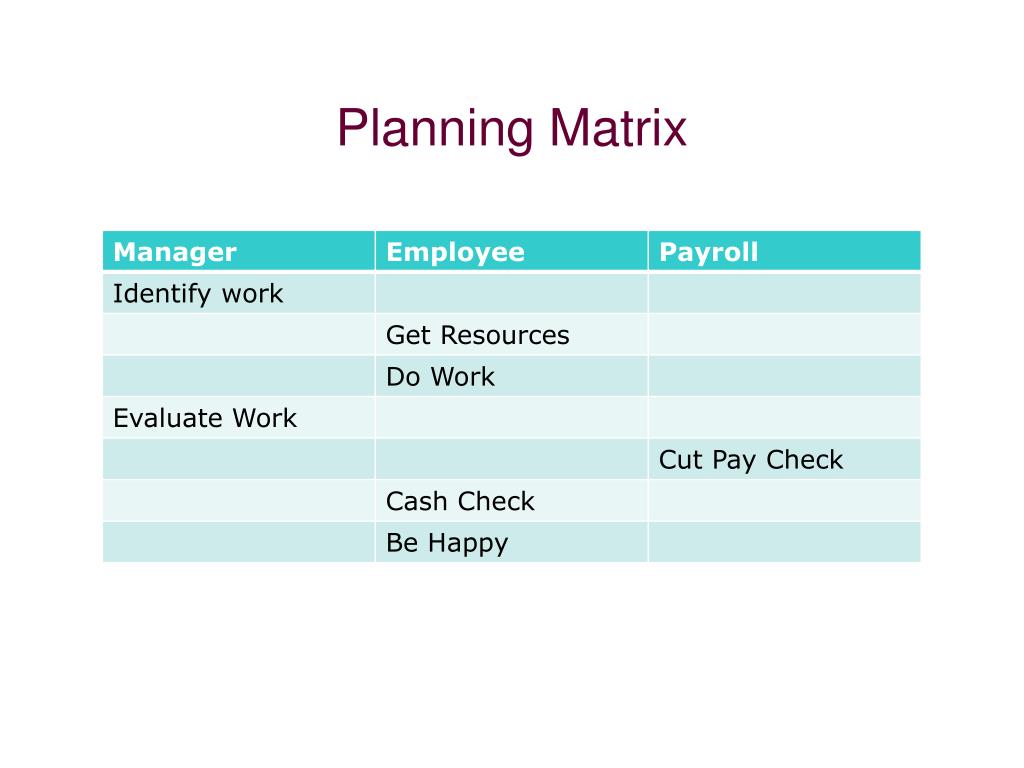 Planning Matrix

| Manager | Employee | Payroll |
|---|---|---|
| Identify work | | |
| | Get Resources | |
| | Do Work | |
| Evaluate Work | | |
| | | Cut Pay Check |
| | Cash Check | |
| | Be Happy | |